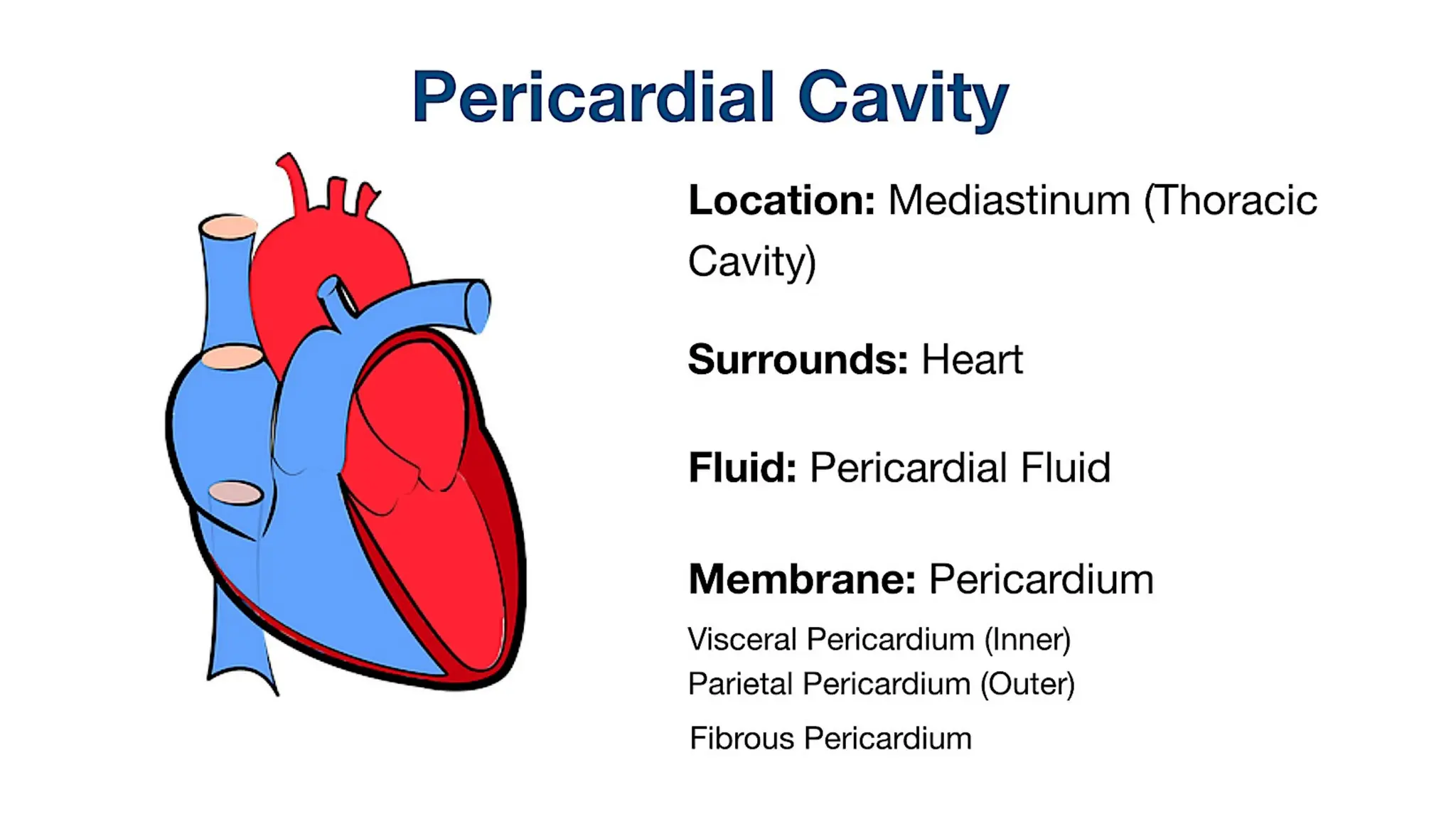 Pericardial Cavity

Location: Mediastinum (Thoracic Cavity)

Surrounds: Heart

Fluid: Pericardial Fluid

Membrane: Pericardium

Visceral Pericardium (Inner)
Parietal Pericardium (Outer)

Fibrous Pericardium